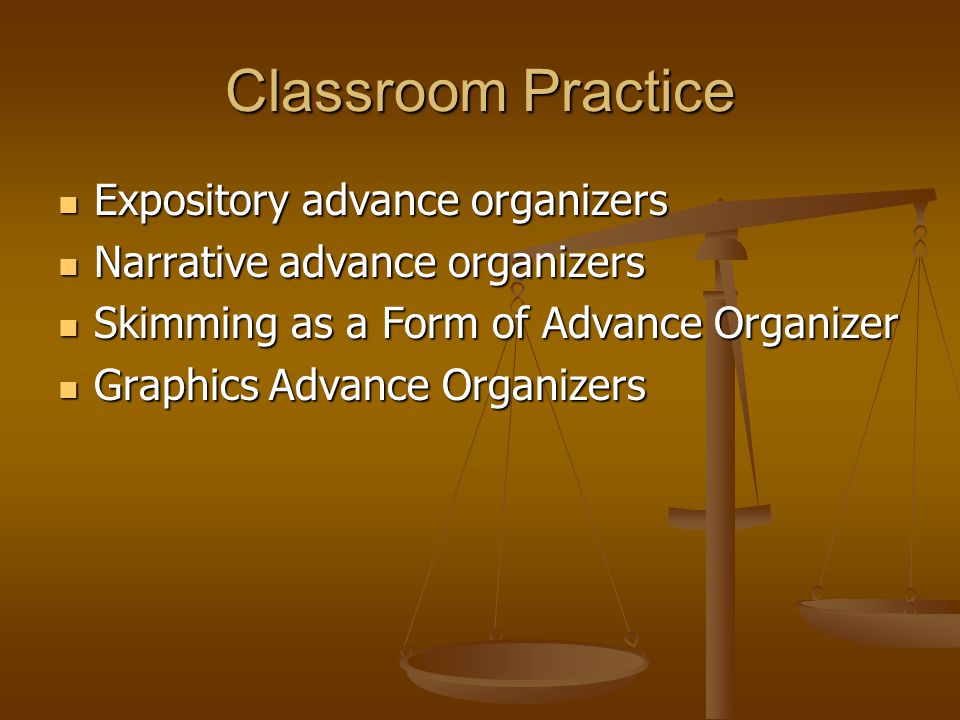 Classroom Practice

- Expository advance organizers
- Narrative advance organizers
- Skimming as a Form of Advance Organizer
- Graphics Advance Organizers